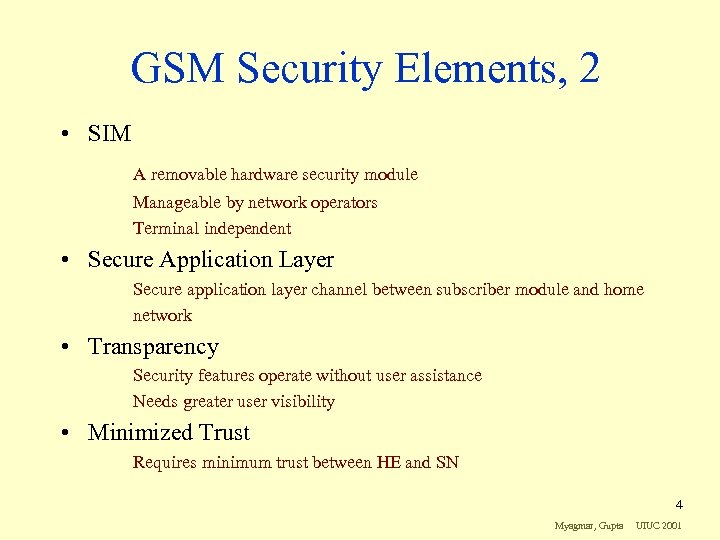 GSM Security Elements, 2

• SIM

A removable hardware security module

Manageable by network operators

Terminal independent

• Secure Application Layer

Secure application layer channel between subscriber module and home network

• Transparency

Security features operate without user assistance

Needs greater user visibility

• Minimized Trust

Requires minimum trust between HE and SN

4

Myagmar, Gupta UIUC 2001